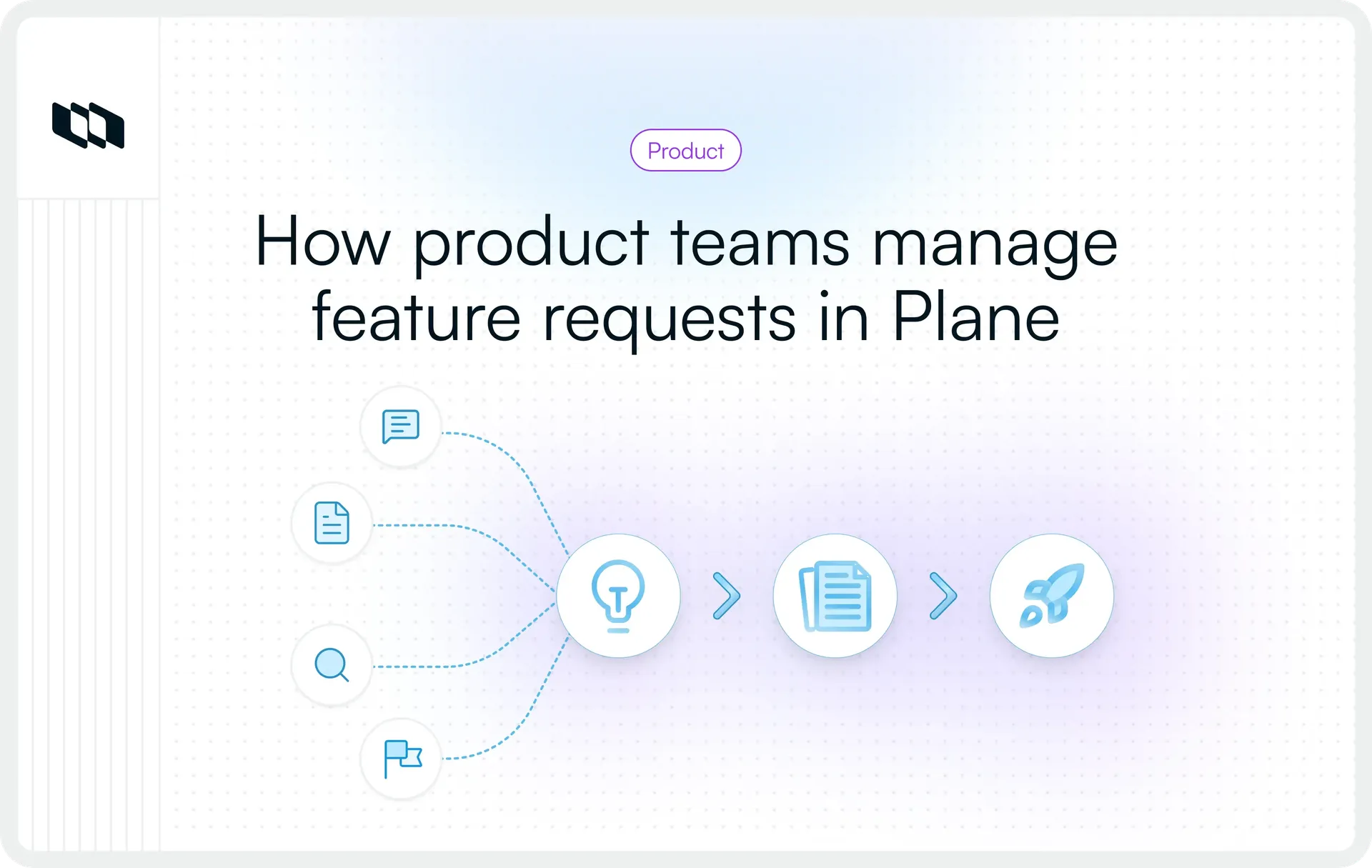 Product

How product teams manage feature requests in Plane